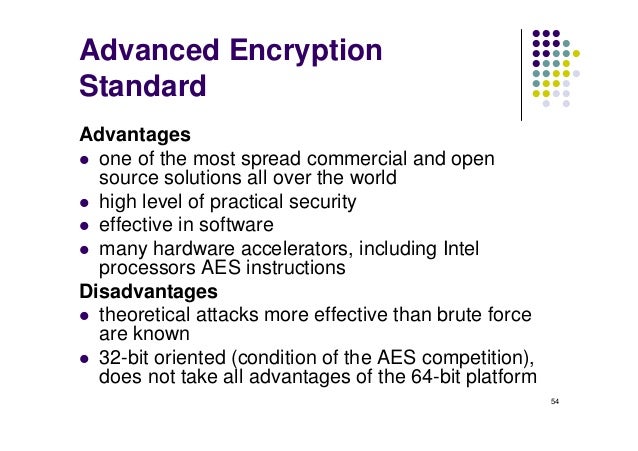 Advanced Encryption Standard

Advantages

- one of the most spread commercial and open source solutions all over the world
- high level of practical security
- effective in software
- many hardware accelerators, including Intel processors AES instructions

Disadvantages

- theoretical attacks more effective than brute force are known
- 32-bit oriented (condition of the AES competition), does not take all advantages of the 64-bit platform

54